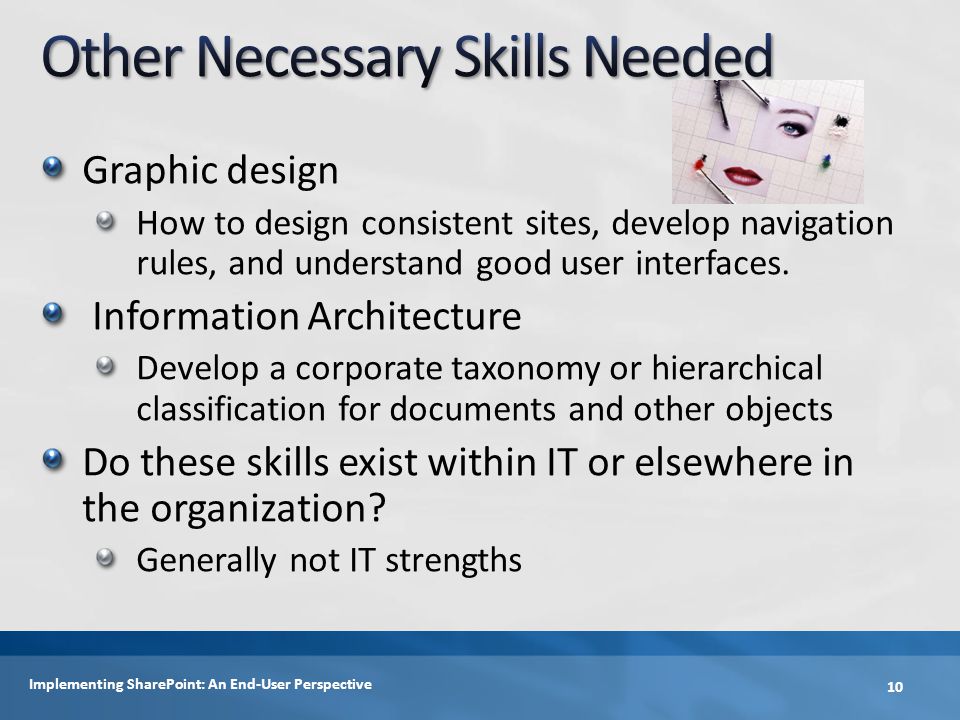 Other Necessary Skills Needed

Graphic design

How to design consistent sites, develop navigation rules, and understand good user interfaces.

Information Architecture

Develop a corporate taxonomy or hierarchical classification for documents and other objects

Do these skills exist within IT or elsewhere in the organization?

Generally not IT strengths

Implementing SharePoint: An End-User Perspective

10